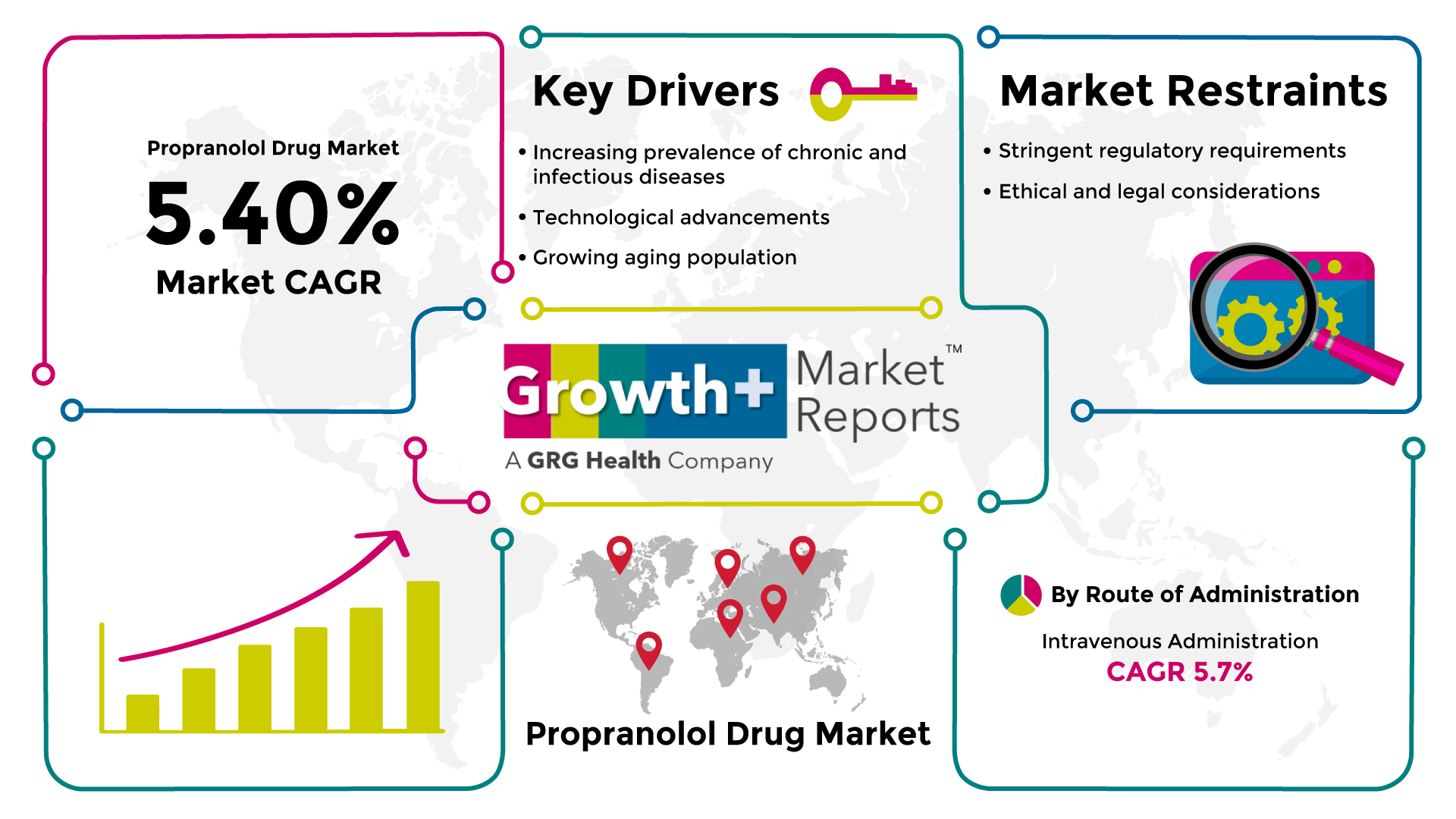 Propranolol Drug Market
5.40%
Market CAGR

Key Drivers

• Increasing prevalence of chronic and infectious diseases
• Technological advancements
• Growing aging population

Market Restraints

• Stringent regulatory requirements
• Ethical and legal considerations

Growth+ Market Reports™
A GRG Health Company

Propranolol Drug Market

By Route of Administration
Intravenous Administration
CAGR 5.7%